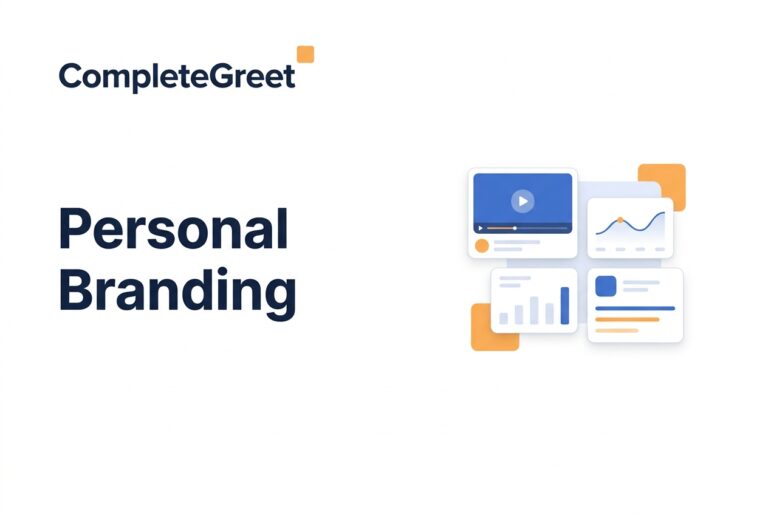 CompleteGreet

Personal Branding